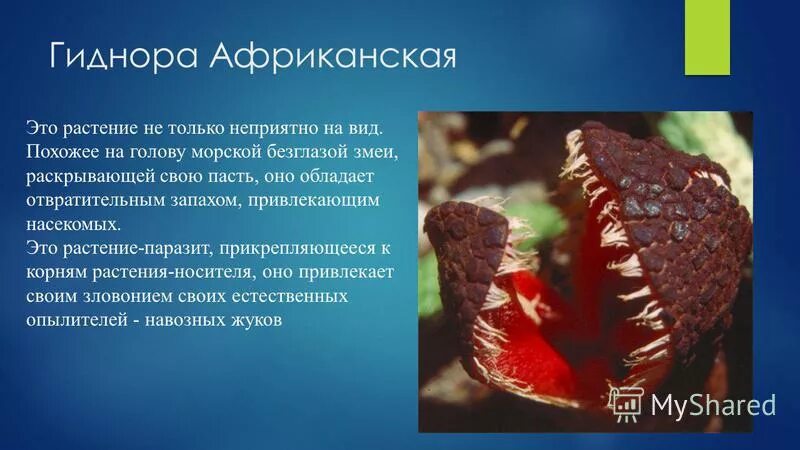 Гиднора Африканская

Это растение не только неприятно на вид. Похожее на голову морской безглазой змеи, раскрывающей свою пасть, оно обладает отвратительным запахом, привлекающим насекомых.
Это растение-паразит, прикрепляющееся к корням растения-носителя, оно привлекает своим зловонием своих естественных опылителей - навозных жуков

MyShared